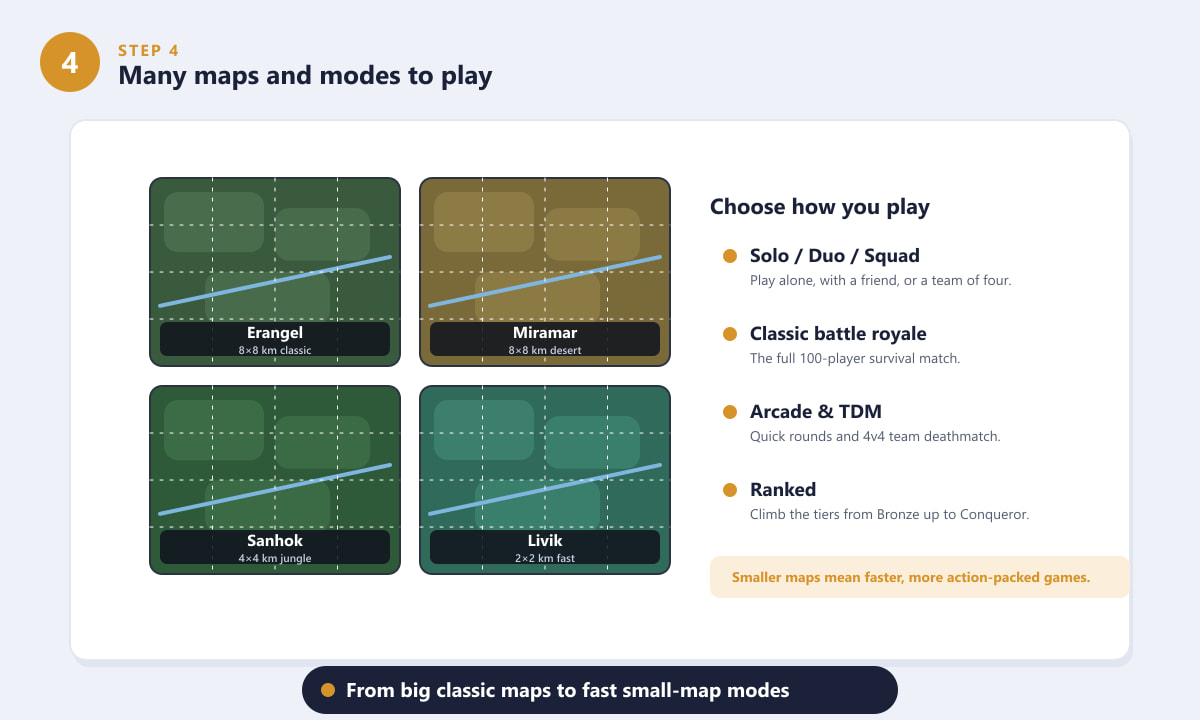 4

STEP 4

Many maps and modes to play

Erangel
8×8 km classic

Miramar
8×8 km desert

Sanhok
4×4 km jungle

Livik
2×2 km fast

Choose how you play

Solo / Duo / Squad
Play alone, with a friend, or a team of four.

Classic battle royale
The full 100-player survival match.

Arcade & TDM
Quick rounds and 4v4 team deathmatch.

Ranked
Climb the tiers from Bronze up to Conqueror.

Smaller maps mean faster, more action-packed games.

From big classic maps to fast small-map modes